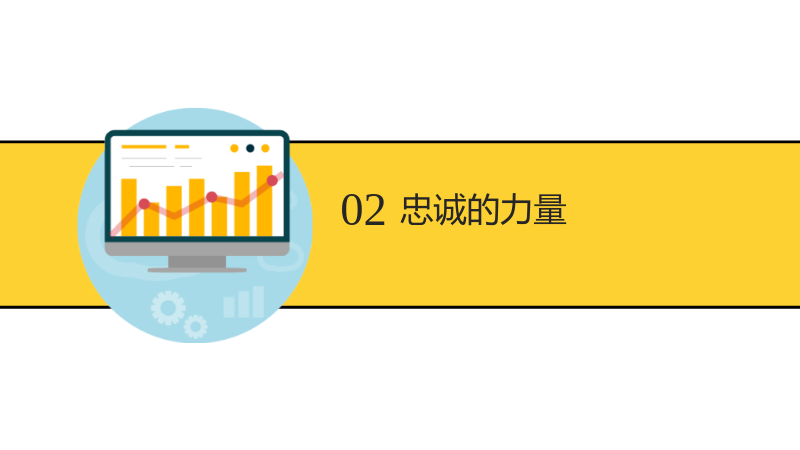 02 忠诚的力量